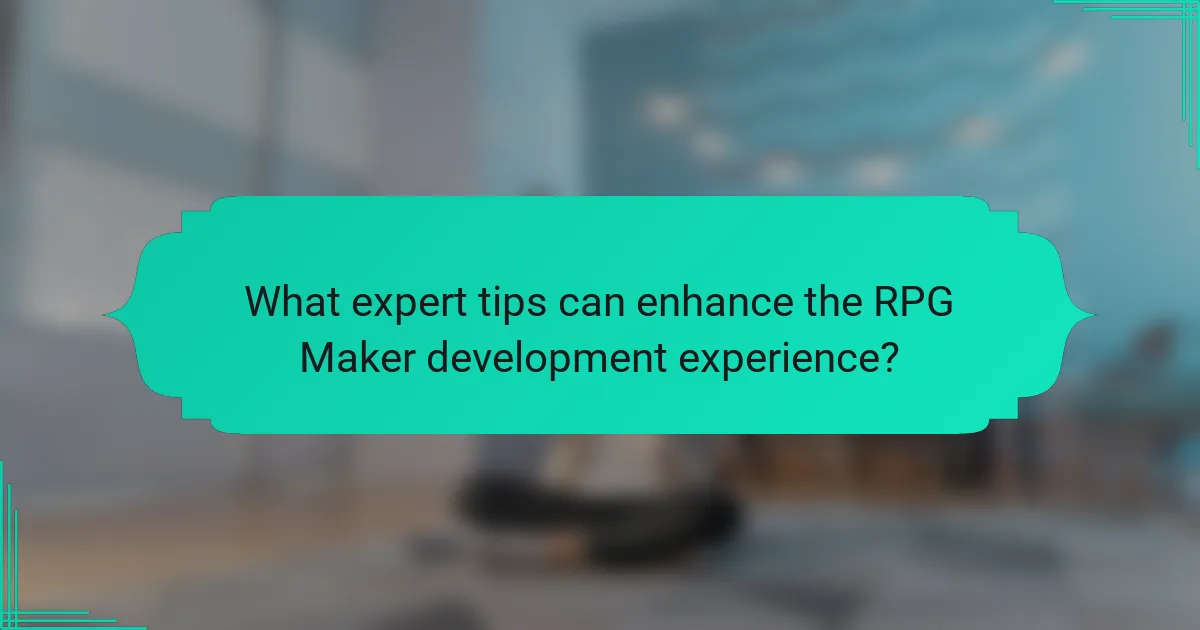 What expert tips can enhance the RPG Maker development experience?